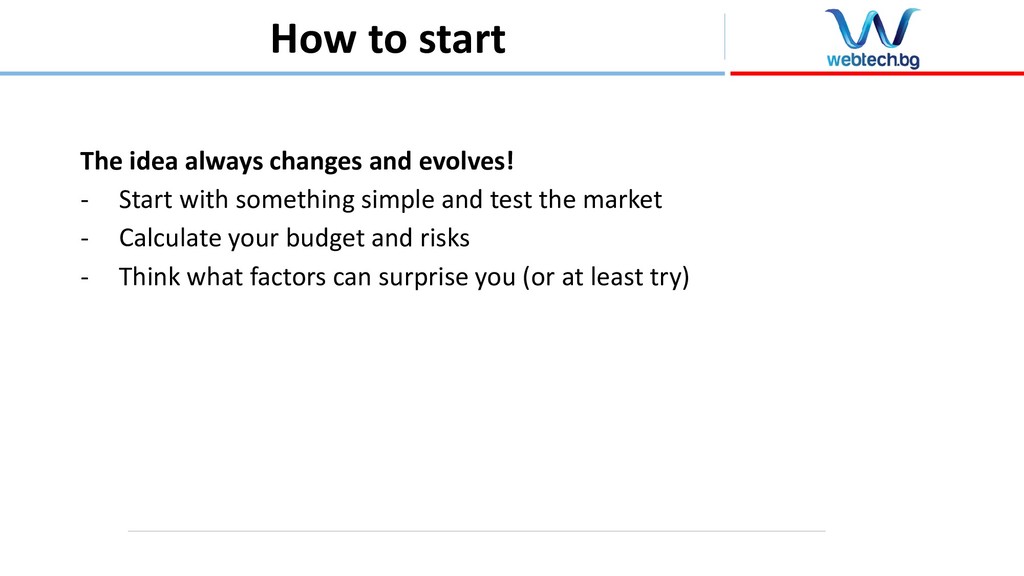 How to start

webtech.bg

The idea always changes and evolves!
- Start with something simple and test the market
- Calculate your budget and risks
- Think what factors can surprise you (or at least try)